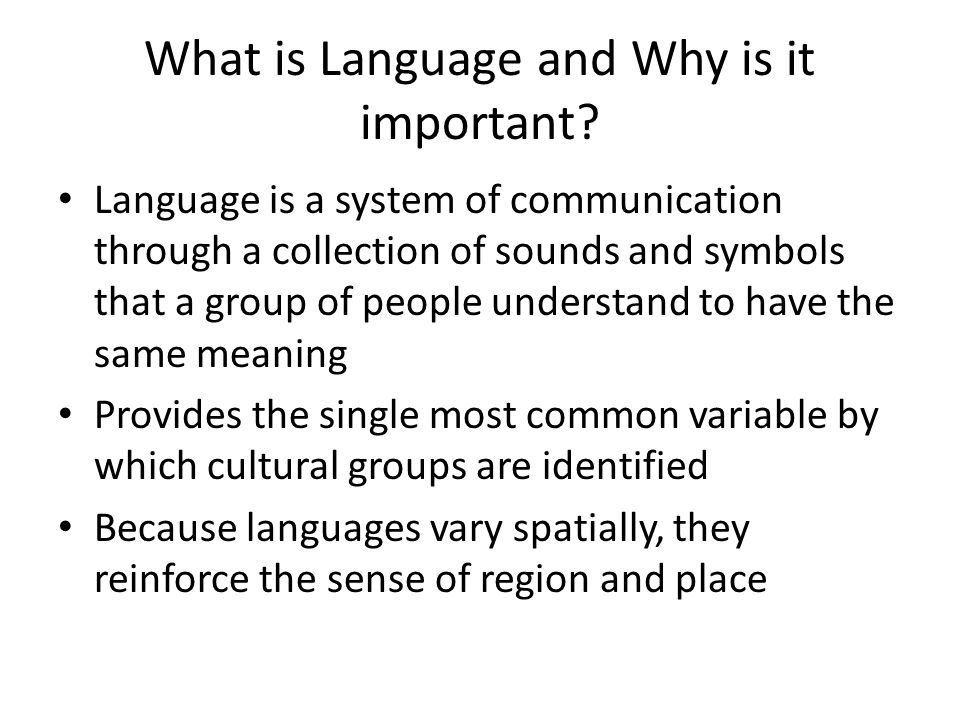 What is Language and Why is it important?

• Language is a system of communication through a collection of sounds and symbols that a group of people understand to have the same meaning
• Provides the single most common variable by which cultural groups are identified
• Because languages vary spatially, they reinforce the sense of region and place